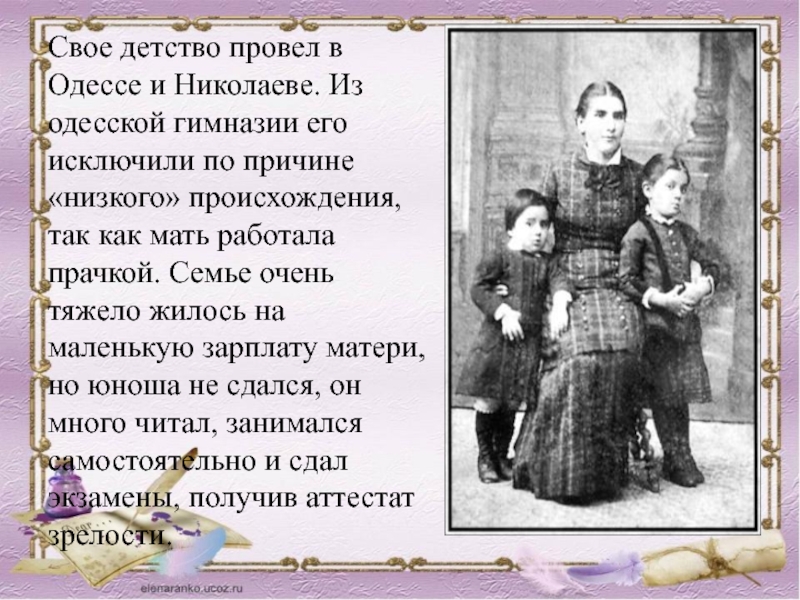 Свое детство провел в Одессе и Николаеве. Из одесской гимназии его исключили по причине «низкого» происхождения, так как мать работала прачкой. Семье очень тяжело жилось на маленькую зарплату матери, но юноша не сдался, он много читал, занимался самостоятельно и сдал экзамены, получив аттестат зрелости.

elenaranko.ucoz.ru